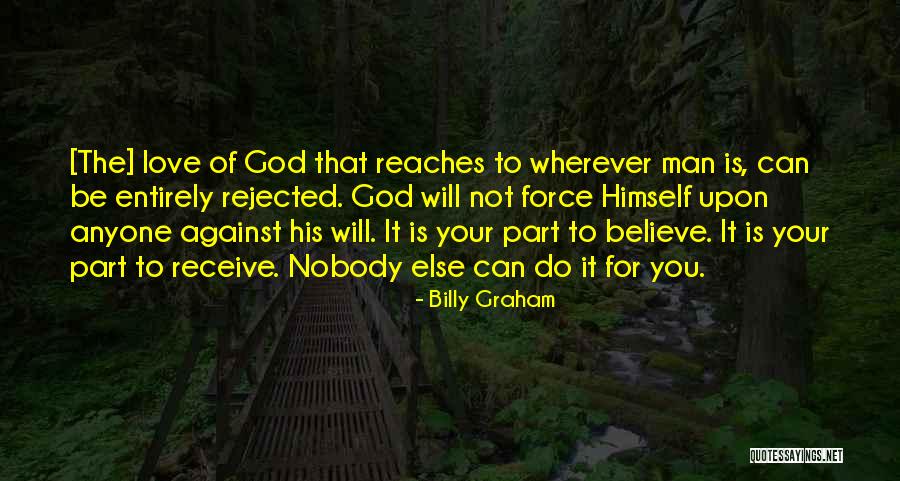 [The] love of God that reaches to wherever man is, can be entirely rejected. God will not force Himself upon anyone against his will. It is your part to believe. It is your part to receive. Nobody else can do it for you.

- Billy Graham

QUOTESSAYINGS.NET